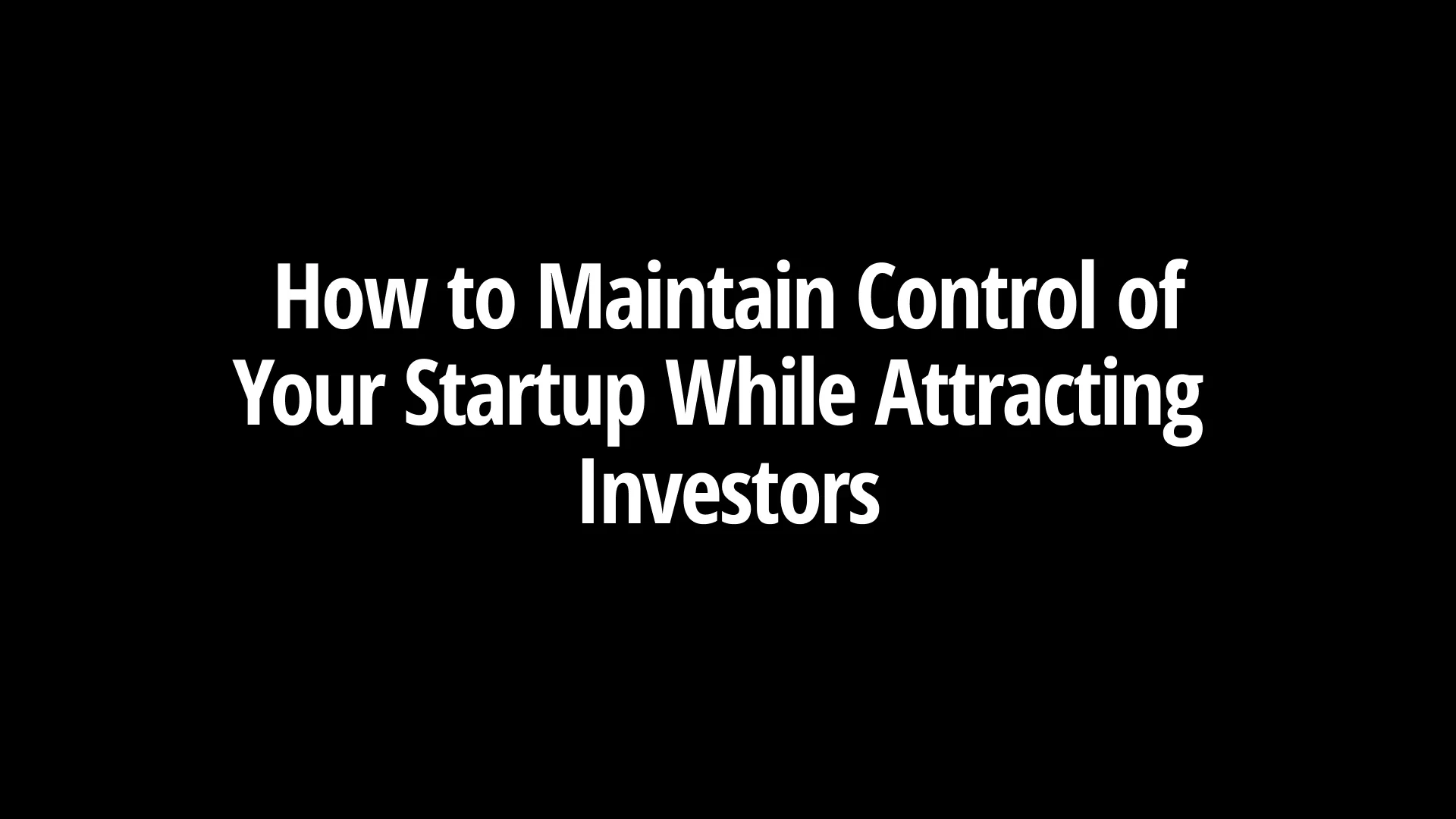 How to Maintain Control of Your Startup While Attracting Investors